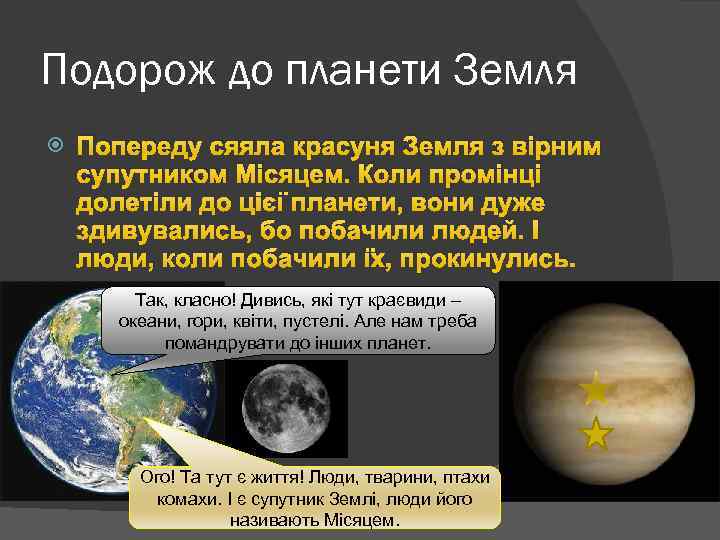 Подорож до планети Земля

Попереду сяяла красуня Земля з вірним супутником Місяцем. Коли промінці долетіли до цієї планети, вони дуже здивувались, бо побачили людей. І люди, коли побачили їх, прокинулись.

Так, класно! Дивись, які тут краєвиди – океани, гори, квіти, пустелі. Але нам треба помандрувати до інших планет.

Ого! Та тут є життя! Люди, тварини, птахи комахи. І є супутник Землі, люди його називають Місяцем.